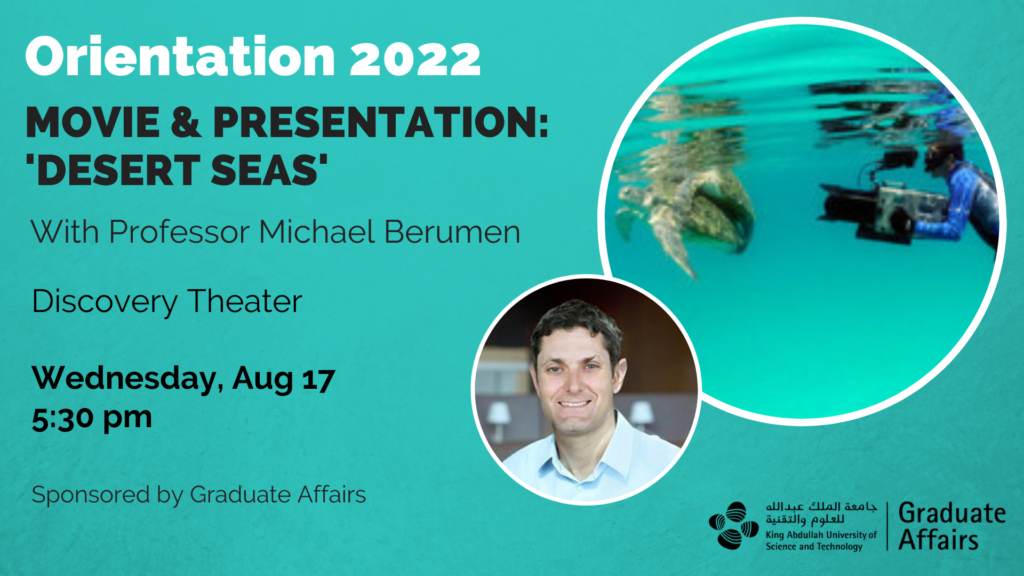 Orientation 2022

MOVIE & PRESENTATION: 'DESERT SEAS'

With Professor Michael Berumen

Discovery Theater

Wednesday, Aug 17
5:30 pm

Sponsored by Graduate Affairs

جامعة الملك عبدالله للعلوم والتقنية
King Abdullah University of Science and Technology

Graduate Affairs